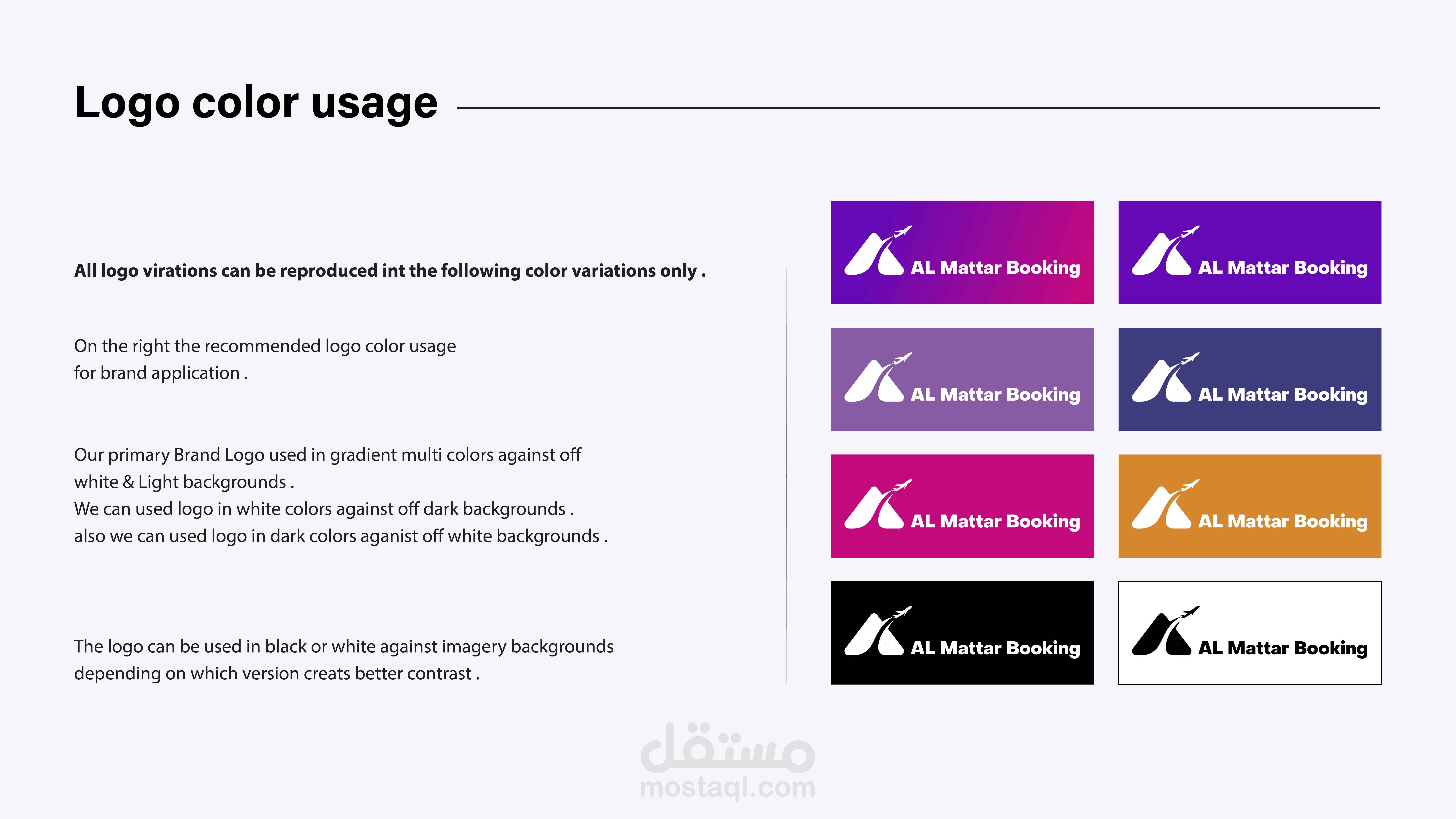 Logo color usage

All logo virations can be reproduced int the following color variations only .

On the right the recommended logo color usage for brand application .

Our primary Brand Logo used in gradient multi colors against off white & Light backgrounds .
We can used logo in white colors against off dark backgrounds .
also we can used logo in dark colors aganist off white backgrounds .

The logo can be used in black or white against imagery backgrounds depending on which version creats better contrast .

AL Mattar Booking

AL Mattar Booking

AL Mattar Booking

AL Mattar Booking

AL Mattar Booking

AL Mattar Booking

AL Mattar Booking

AL Mattar Booking

مستقل
mostaql.com